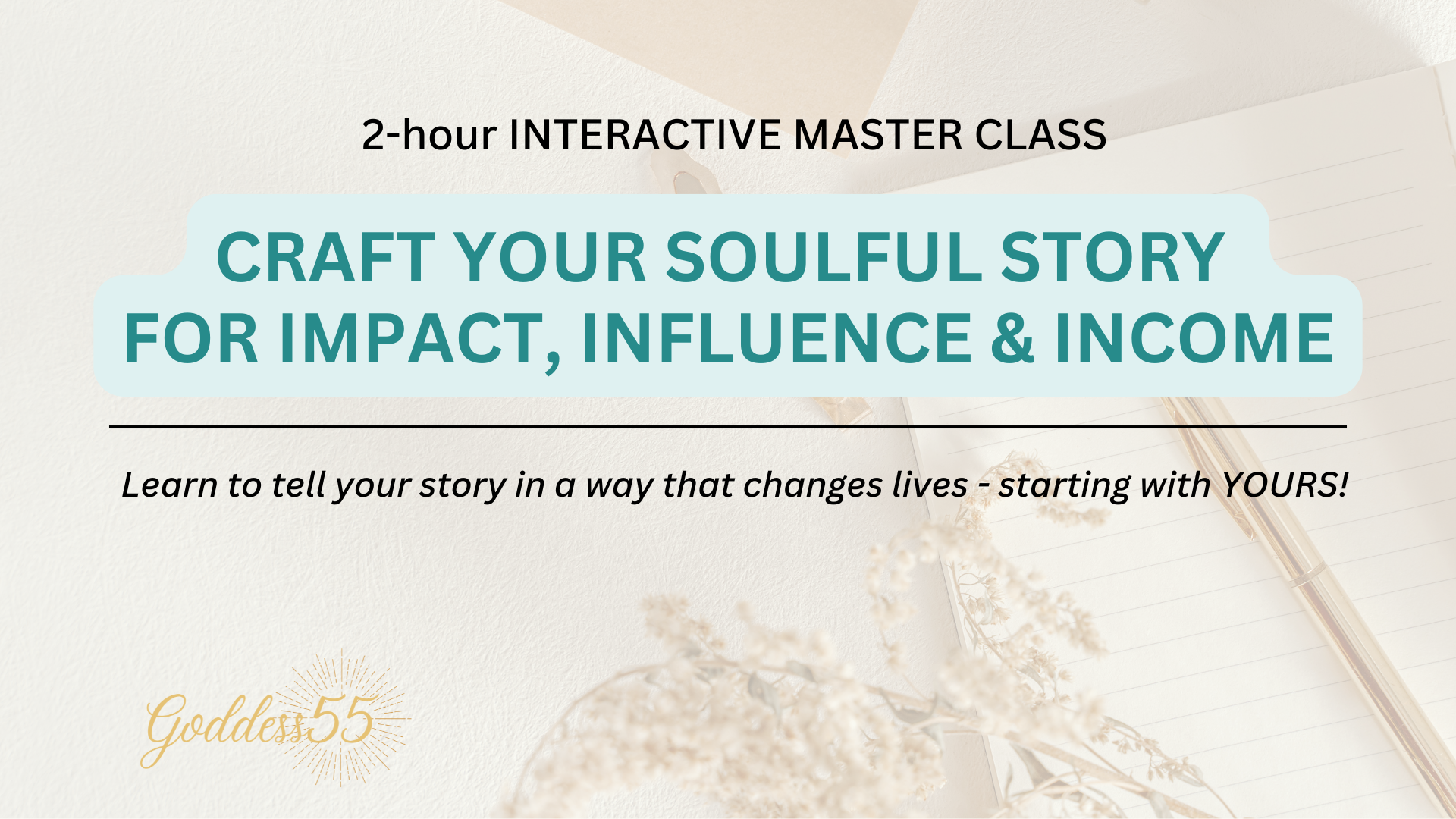 2-hour INTERACTIVE MASTER CLASS

CRAFT YOUR SOULFUL STORY FOR IMPACT, INFLUENCE & INCOME

Learn to tell your story in a way that changes lives - starting with YOURS!

Goddess55